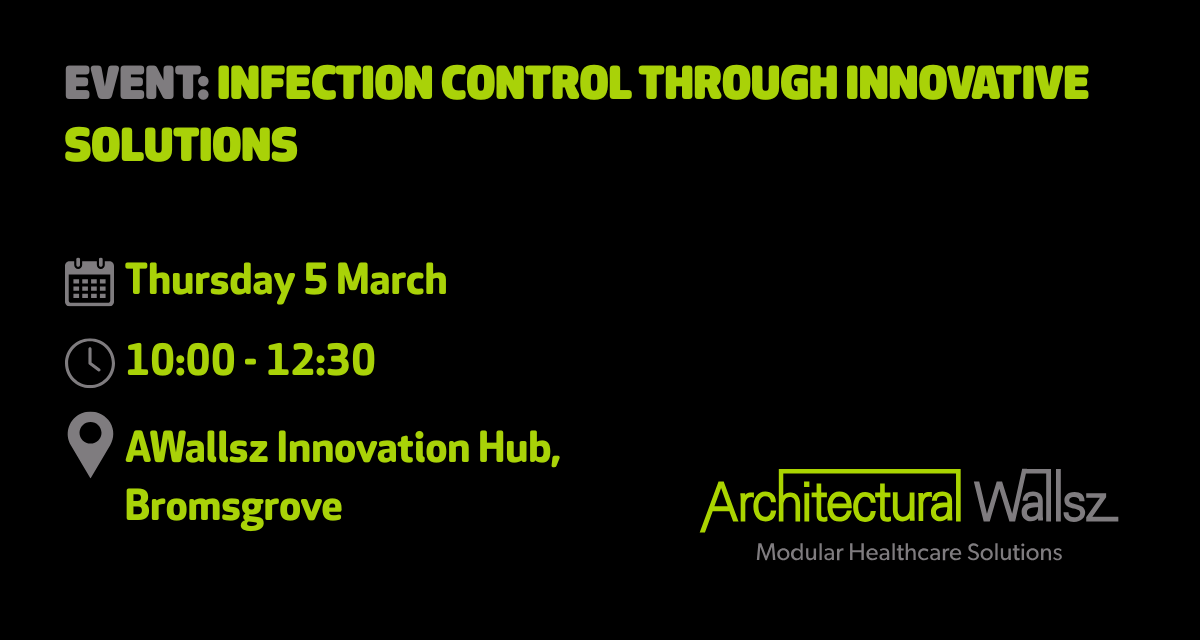 EVENT: INFECTION CONTROL THROUGH INNOVATIVE SOLUTIONS

Thursday 5 March

10:00 - 12:30

AWallsz Innovation Hub, Bromsgrove

Architectural Wallsz
Modular Healthcare Solutions